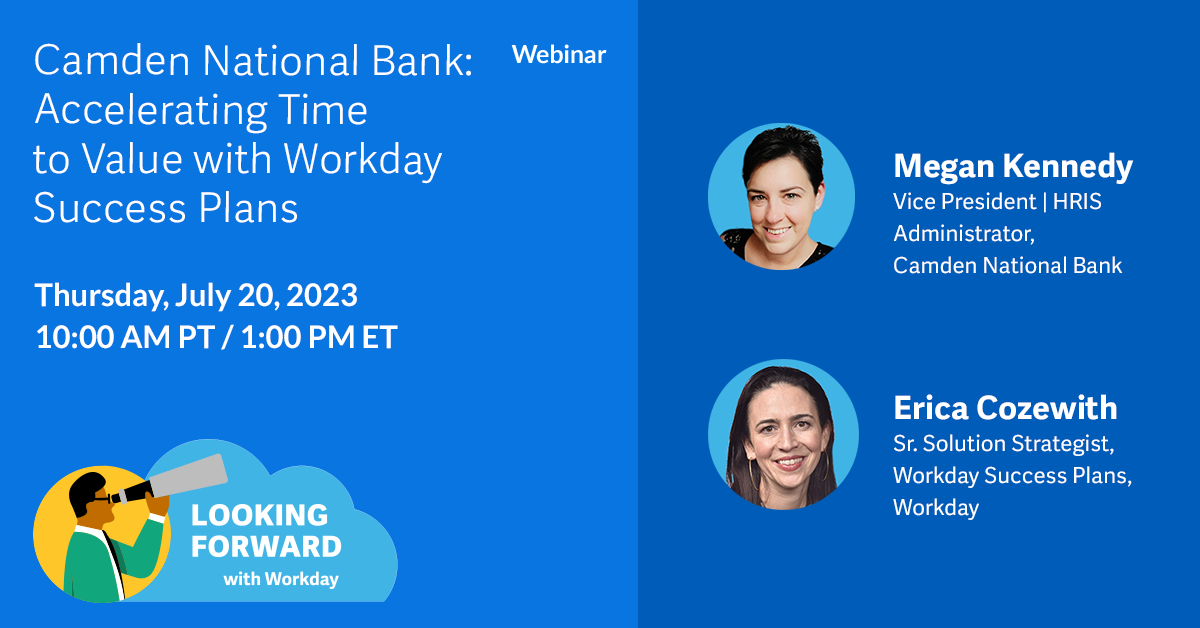 Camden National Bank: Accelerating Time to Value with Workday Success Plans

Webinar

Thursday, July 20, 2023
10:00 AM PT / 1:00 PM ET

LOOKING FORWARD
with Workday

Megan Kennedy
Vice President | HRIS Administrator, Camden National Bank

Erica Cozewith
Sr. Solution Strategist, Workday Success Plans, Workday